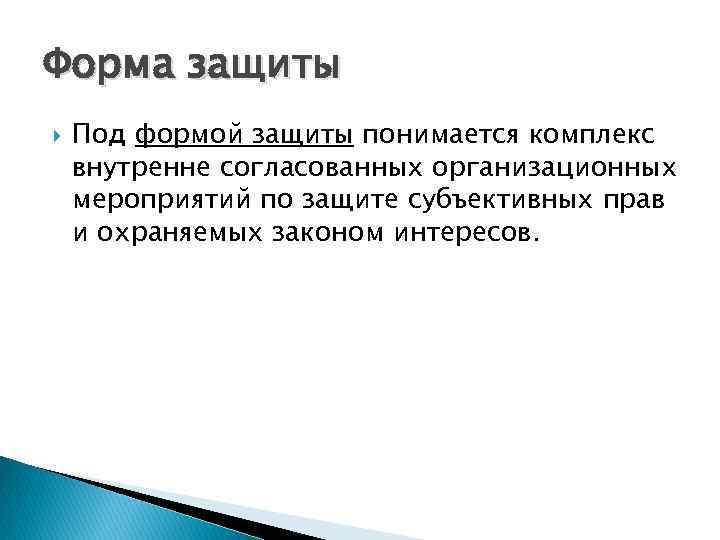 Форма защиты

Под формой защиты понимается комплекс внутренне согласованных организационных мероприятий по защите субъективных прав и охраняемых законом интересов.